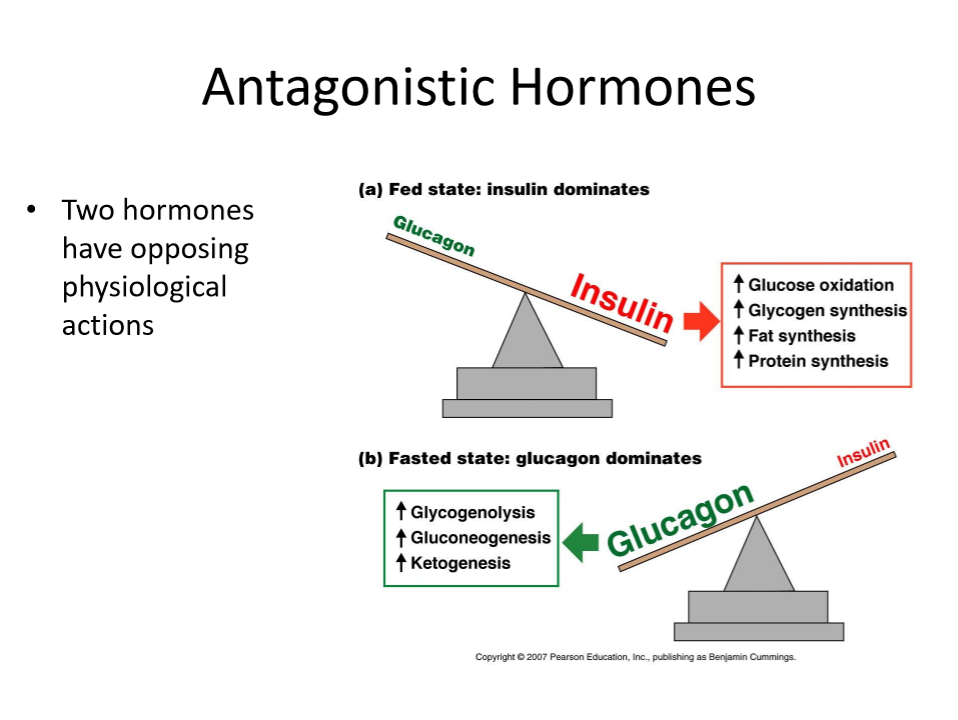 Antagonistic Hormones

• Two hormones have opposing physiological actions

(a) Fed state: insulin dominates

Glucagon

Insulin

↑ Glucose oxidation
↑ Glycogen synthesis
↑ Fat synthesis
↑ Protein synthesis

(b) Fasted state: glucagon dominates

Insulin

Glucagon

↑ Glycogenolysis
↑ Gluconeogenesis
↑ Ketogenesis

Copyright © 2007 Pearson Education, Inc., publishing as Benjamin Cummings.